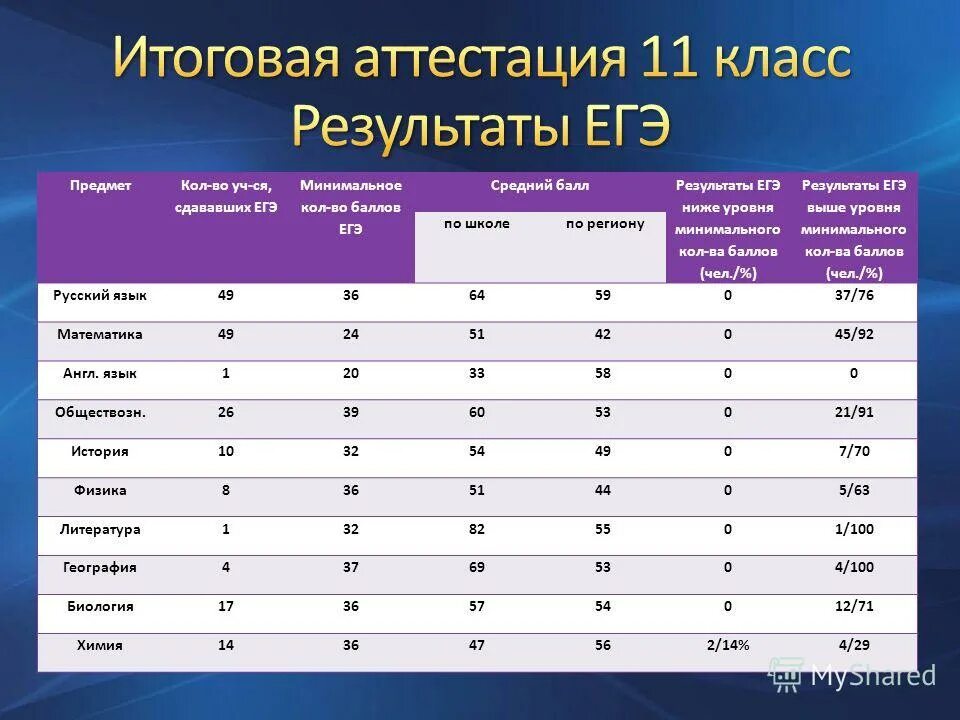 Итоговая аттестация 11 класс
Результаты ЕГЭ

| Предмет | Кол-во уч-ся, сдававших ЕГЭ | Минимальное кол-во баллов ЕГЭ | Средний балл по школе | Средний балл по региону | Результаты ЕГЭ ниже уровня минимального кол-ва баллов (чел./%) | Результаты ЕГЭ выше уровня минимального кол-ва баллов (чел./%) |
|---|---|---|---|---|---|---|
| Русский язык | 49 | 36 | 64 | 59 | 0 | 37/76 |
| Математика | 49 | 24 | 51 | 42 | 0 | 45/92 |
| Англ. язык | 1 | 20 | 33 | 58 | 0 | 0 |
| Обществозн. | 26 | 39 | 60 | 53 | 0 | 21/91 |
| История | 10 | 32 | 54 | 49 | 0 | 7/70 |
| Физика | 8 | 36 | 51 | 44 | 0 | 5/63 |
| Литература | 1 | 32 | 82 | 55 | 0 | 1/100 |
| География | 4 | 37 | 69 | 53 | 0 | 4/100 |
| Биология | 17 | 36 | 57 | 54 | 0 | 12/71 |
| Химия | 14 | 36 | 47 | 56 | 2/14% | 4/29 |

MyShared